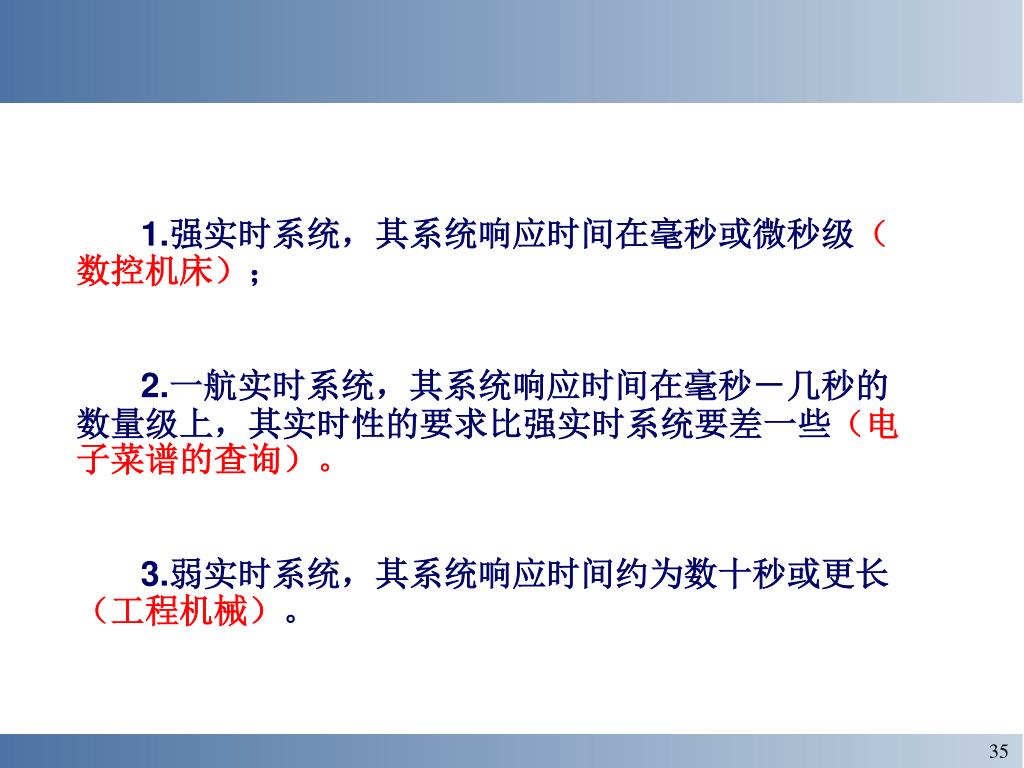 1.强实时系统，其系统响应时间在毫秒或微秒级（数控机床）；

2.一航实时系统，其系统响应时间在毫秒－几秒的数量级上，其实时性的要求比强实时系统要差一些（电子菜谱的查询）。

3.弱实时系统，其系统响应时间约为数十秒或更长（工程机械）。

35